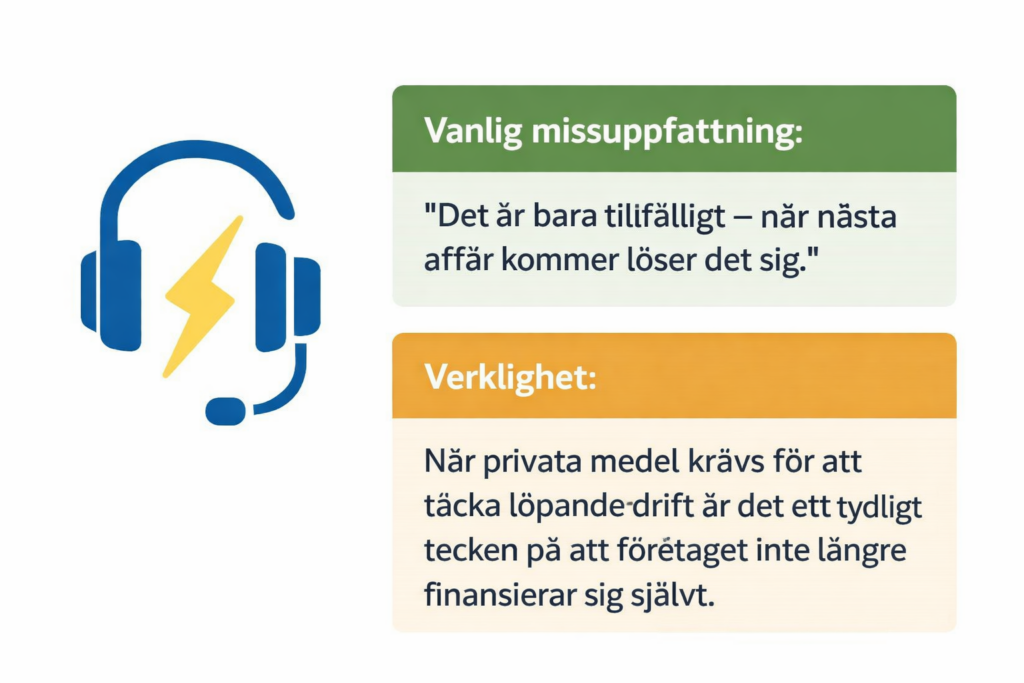 Vanlig missuppfattning:

"Det är bara tilifälligt – när nästa affär kommer löser det sig."

Verklighet:

När privata medel krävs för att täcka löpande-drift är det ett tydligt tecken på att företaget inte längre finansierar sig självt.